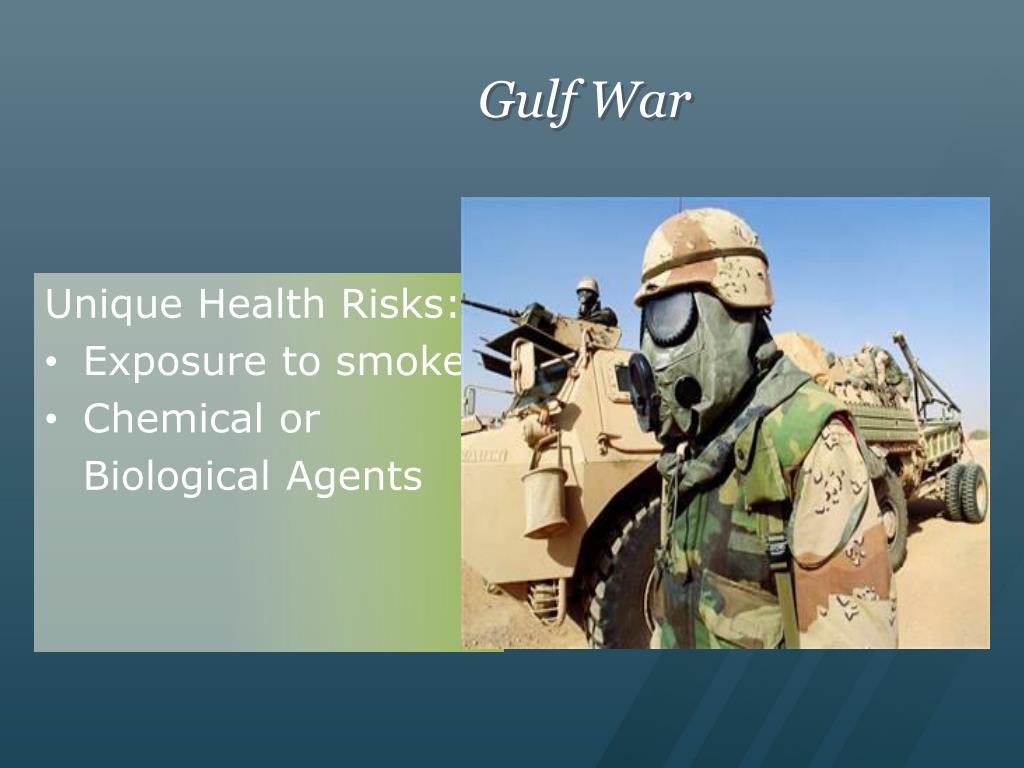 Gulf War

Unique Health Risks:
• Exposure to smoke
• Chemical or Biological Agents